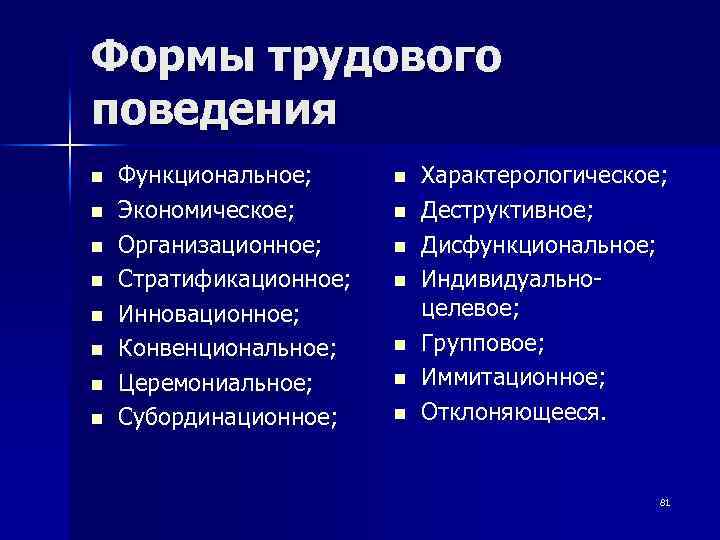 Формы трудового поведения

- Функциональное;
- Экономическое;
- Организационное;
- Стратификационное;
- Инновационное;
- Конвенциональное;
- Церемониальное;
- Субординационное;

- Характерологическое;
- Деструктивное;
- Дисфункциональное;
- Индивидуально-целевое;
- Групповое;
- Иммитационное;
- Отклоняющееся.

81